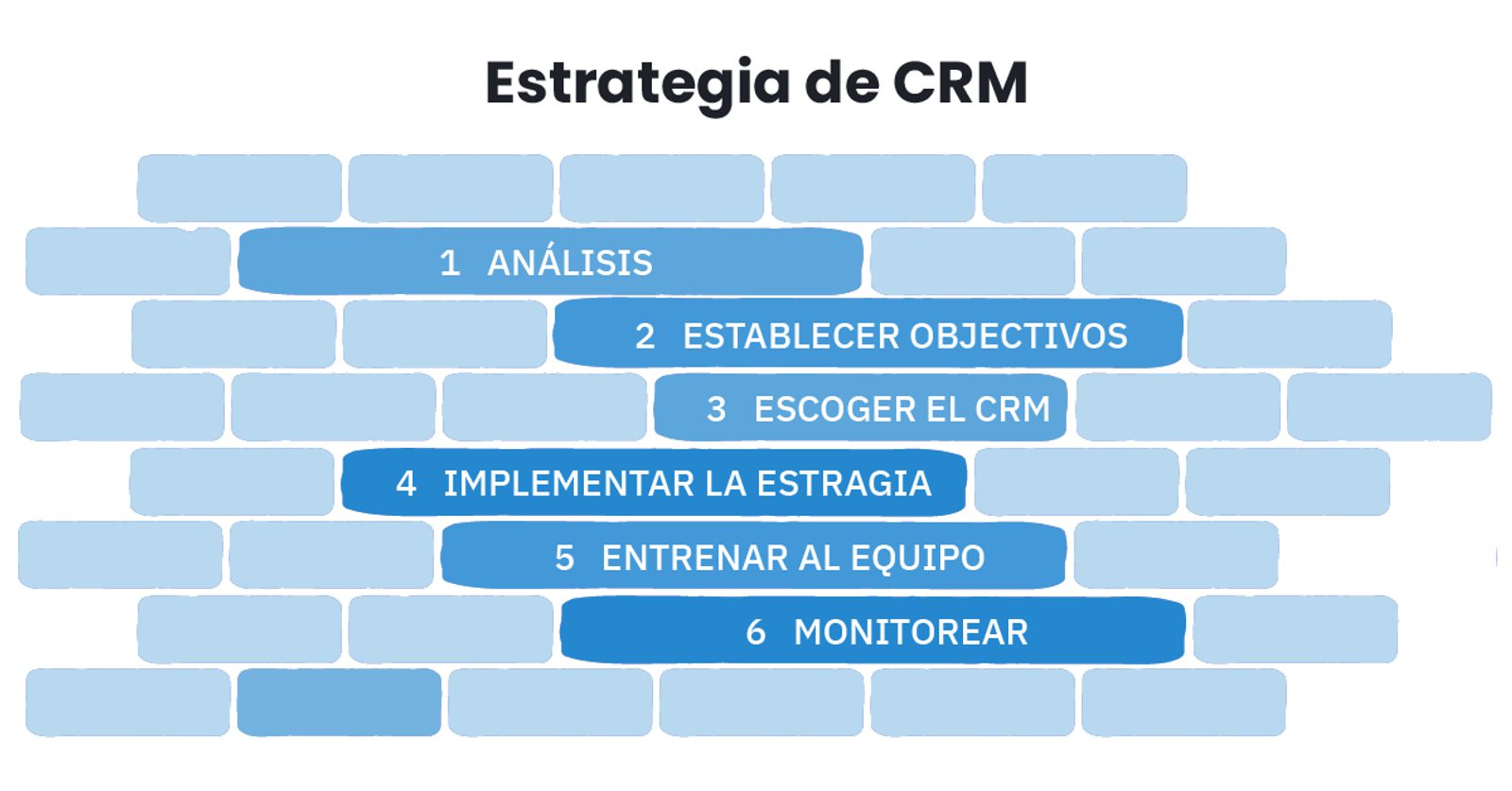 Estrategia de CRM

1 ANÁLISIS

2 ESTABLECER OBJECTIVOS

3 ESCOGER EL CRM

4 IMPLEMENTAR LA ESTRAGIA

5 ENTRENAR AL EQUIPO

6 MONITOREAR